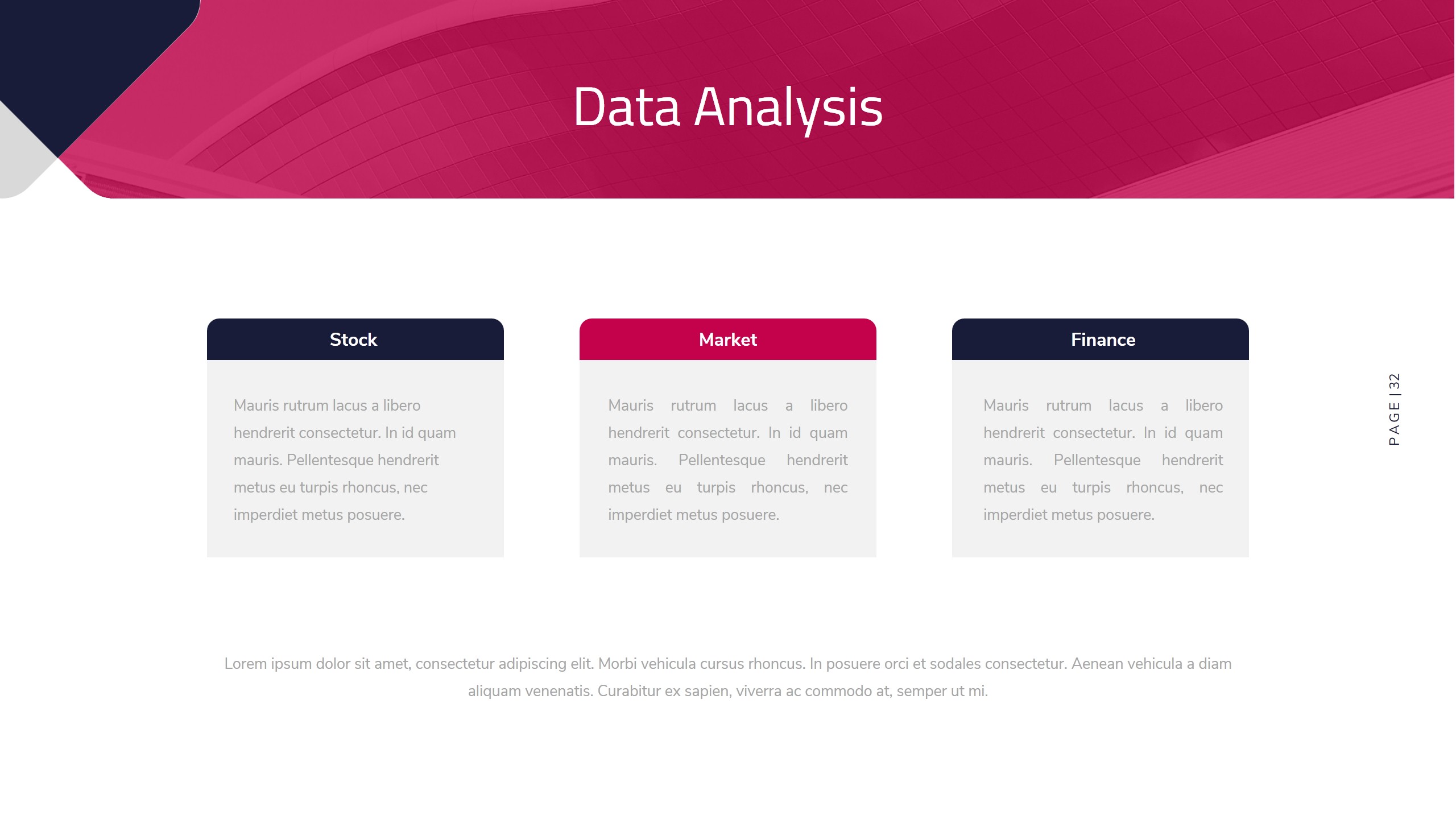 Data Analysis

Stock

Mauris rutrum lacus a libero hendrerit consectetur. In id quam mauris. Pellentesque hendrerit metus eu turpis rhoncus, nec imperdiet metus posuere.

Market

Mauris rutrum lacus a libero hendrerit consectetur. In id quam mauris. Pellentesque hendrerit metus eu turpis rhoncus, nec imperdiet metus posuere.

Finance

Mauris rutrum lacus a libero hendrerit consectetur. In id quam mauris. Pellentesque hendrerit metus eu turpis rhoncus, nec imperdiet metus posuere.

PAGE | 32

Lorem ipsum dolor sit amet, consectetur adipiscing elit. Morbi vehicula cursus rhoncus. In posuere orci et sodales consectetur. Aenean vehicula a diam aliquam venenatis. Curabitur ex sapien, viverra ac commodo at, semper ut mi.